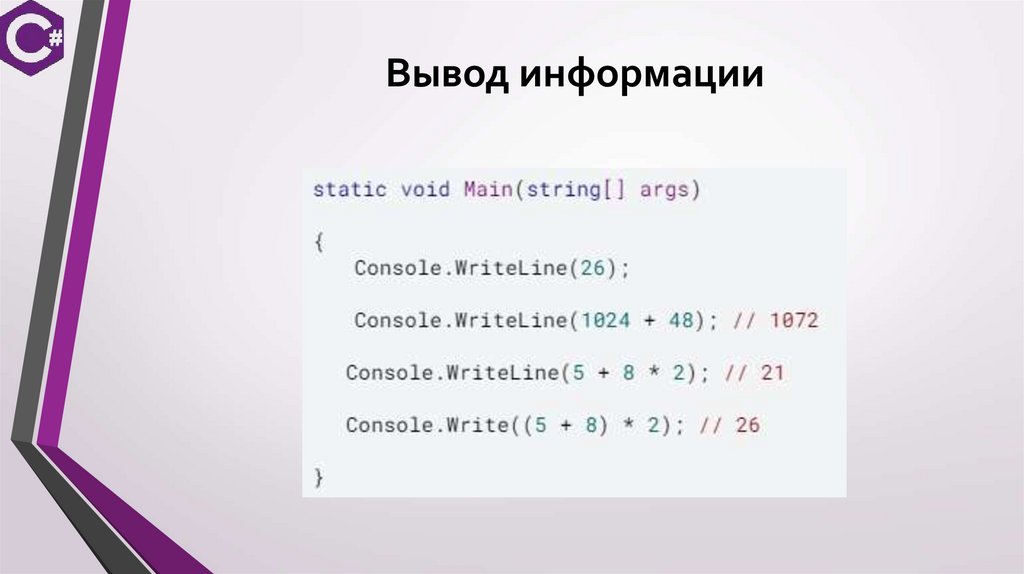 C#

Вывод информации

static void Main(string[] args)

{

Console.WriteLine(26);

Console.WriteLine(1024 + 48); // 1072

Console.WriteLine(5 + 8 * 2); // 21

Console.Write((5 + 8) * 2); // 26

}